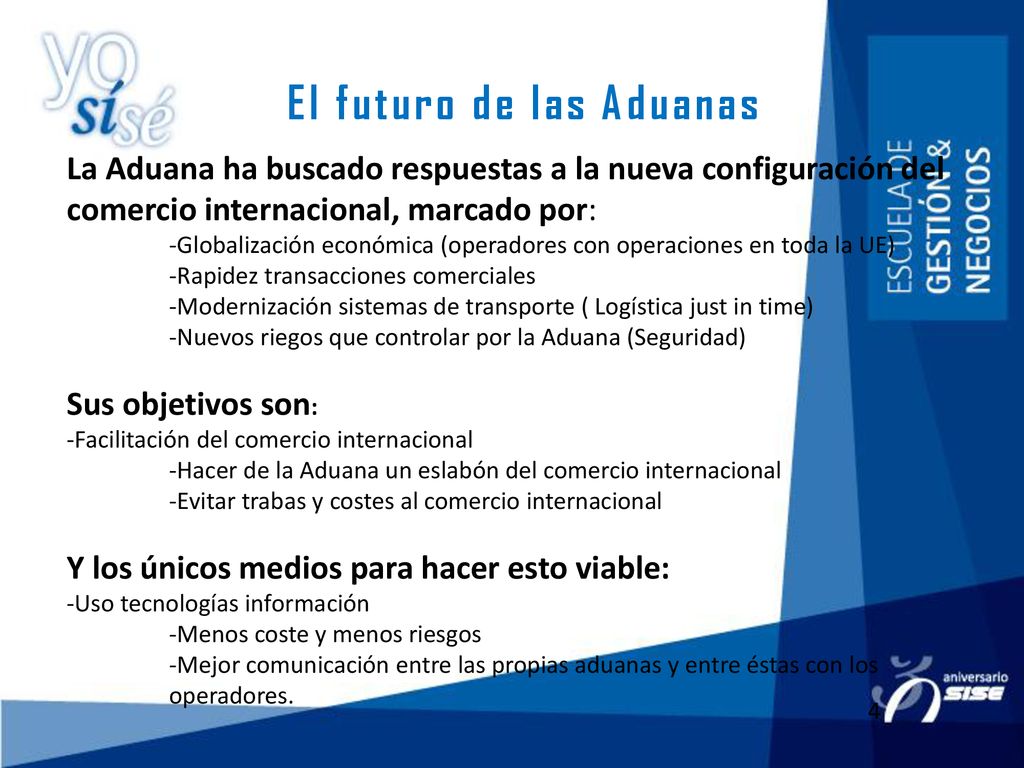 yo sí sé

El futuro de las Aduanas

ESCUELA DE GESTIÓN & NEGOCIOS

La Aduana ha buscado respuestas a la nueva configuración del comercio internacional, marcado por:

-Globalización económica (operadores con operaciones en toda la UE)
-Rapidez transacciones comerciales
-Modernización sistemas de transporte ( Logística just in time)
-Nuevos riegos que controlar por la Aduana (Seguridad)

Sus objetivos son:
-Facilitación del comercio internacional
-Hacer de la Aduana un eslabón del comercio internacional
-Evitar trabas y costes al comercio internacional

Y los únicos medios para hacer esto viable:
-Uso tecnologías información
-Menos coste y menos riesgos
-Mejor comunicación entre las propias aduanas y entre éstas con los operadores.

aniversario SISE

4